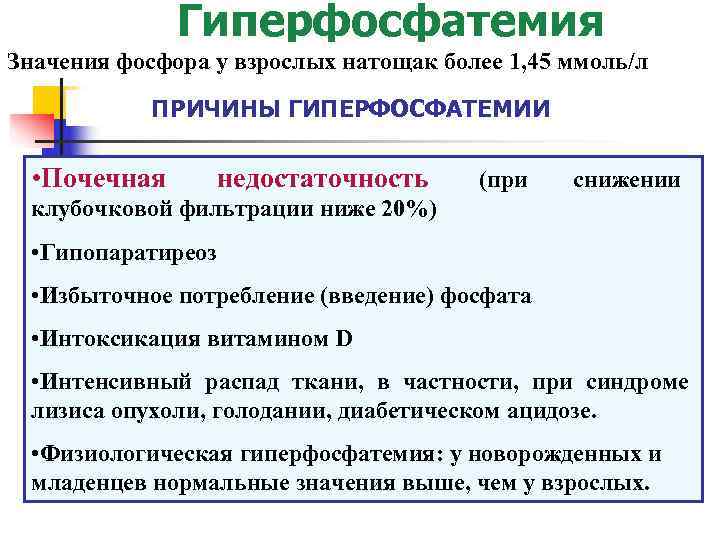 Гиперфосфатемия

Значения фосфора у взрослых натощак более 1,45 ммоль/л

ПРИЧИНЫ ГИПЕРФОСФАТЕМИИ

•Почечная недостаточность (при снижении клубочковой фильтрации ниже 20%)

•Гипопаратиреоз

•Избыточное потребление (введение) фосфата

•Интоксикация витамином D

•Интенсивный распад ткани, в частности, при синдроме лизиса опухоли, голодании, диабетическом ацидозе.

•Физиологическая гиперфосфатемия: у новорожденных и младенцев нормальные значения выше, чем у взрослых.